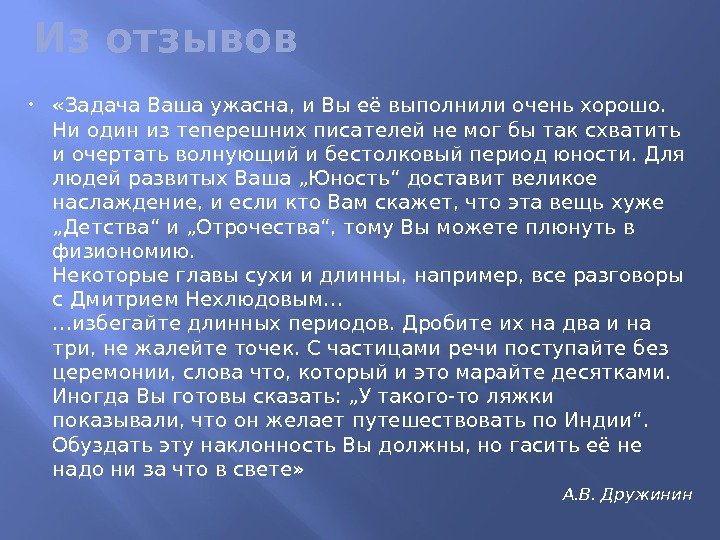 Из отзывов

«Задача Ваша ужасна, и Вы её выполнили очень хорошо. Ни один из теперешних писателей не мог бы так схватить и очертать волнующий и бестолковый период юности. Для людей развитых Ваша „Юность“ доставит великое наслаждение, и если кто Вам скажет, что эта вещь хуже „Детства“ и „Отрочества“, тому Вы можете плюнуть в физиономию.
Некоторые главы сухи и длинны, например, все разговоры с Дмитрием Нехлюдовым…
…избегайте длинных периодов. Дробите их на два и на три, не жалейте точек. С частицами речи поступайте без церемонии, слова что, который и это марайте десятками. Иногда Вы готовы сказать: „У такого-то ляжки показывали, что он желает путешествовать по Индии“. Обуздать эту наклонность Вы должны, но гасить её не надо ни за что в свете»

А.В. Дружинин